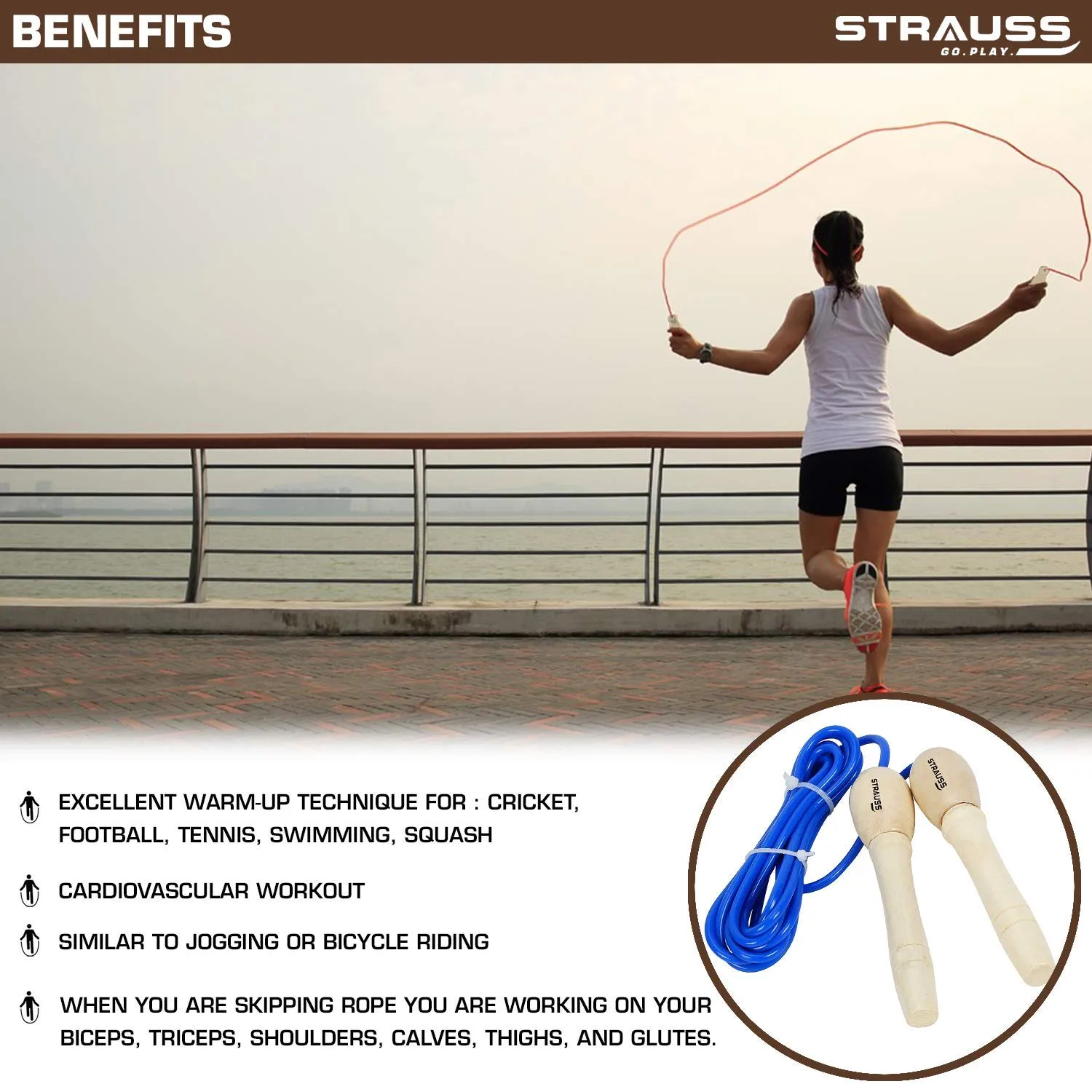 BENEFITS

STRAUSS
GO.PLAY.

EXCELLENT WARM-UP TECHNIQUE FOR : CRICKET, FOOTBALL, TENNIS, SWIMMING, SQUASH

CARDIOVASCULAR WORKOUT

SIMILAR TO JOGGING OR BICYCLE RIDING

WHEN YOU ARE SKIPPING ROPE YOU ARE WORKING ON YOUR BICEPS, TRICEPS, SHOULDERS, CALVES, THIGHS, AND GLUTES.

STRAUSS

STRAUSS